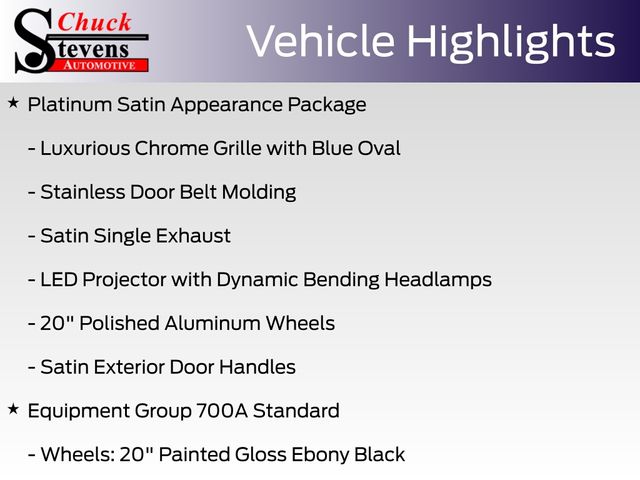 Chuck Stevens AUTOMOTIVE

Vehicle Highlights

★ Platinum Satin Appearance Package

- Luxurious Chrome Grille with Blue Oval

- Stainless Door Belt Molding

- Satin Single Exhaust

- LED Projector with Dynamic Bending Headlamps

- 20" Polished Aluminum Wheels

- Satin Exterior Door Handles

★ Equipment Group 700A Standard

- Wheels: 20" Painted Gloss Ebony Black